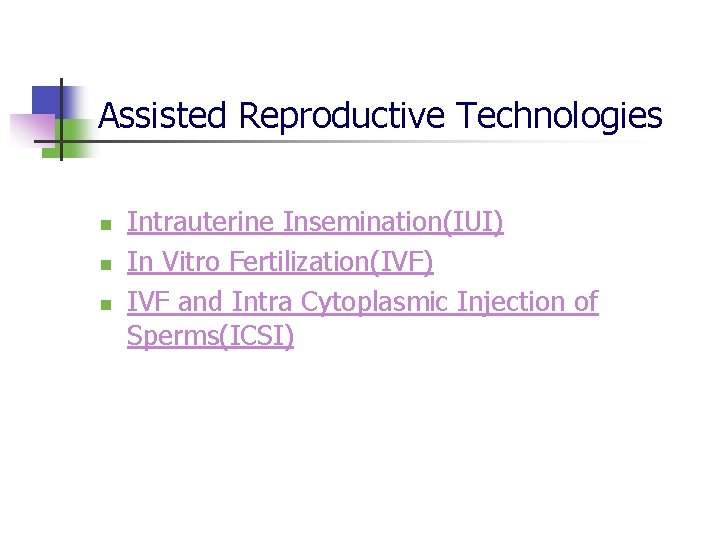 Assisted Reproductive Technologies

- Intrauterine Insemination(IUI)
- In Vitro Fertilization(IVF)
- IVF and Intra Cytoplasmic Injection of Sperms(ICSI)